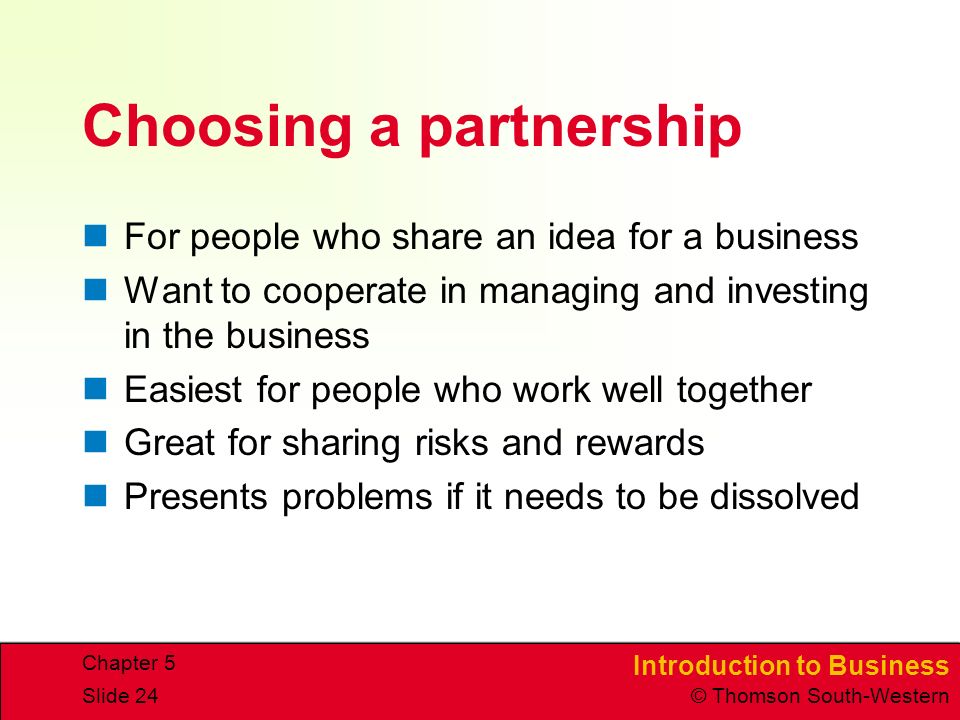 Choosing a partnership

- For people who share an idea for a business
- Want to cooperate in managing and investing in the business
- Easiest for people who work well together
- Great for sharing risks and rewards
- Presents problems if it needs to be dissolved

Chapter 5
Slide 24

Introduction to Business
© Thomson South-Western